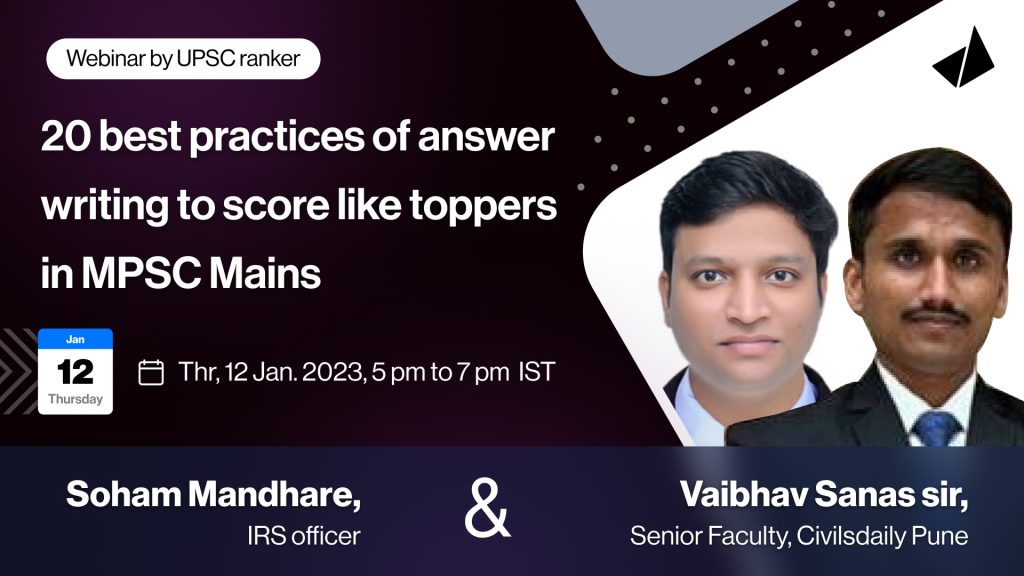 Webinar by UPSC ranker

20 best practices of answer writing to score like toppers in MPSC Mains

Jan
12
Thursday

Thr, 12 Jan. 2023, 5 pm to 7 pm IST

Soham Mandhare,
IRS officer

&

Vaibhav Sanas sir,
Senior Faculty, Civilsdaily Pune